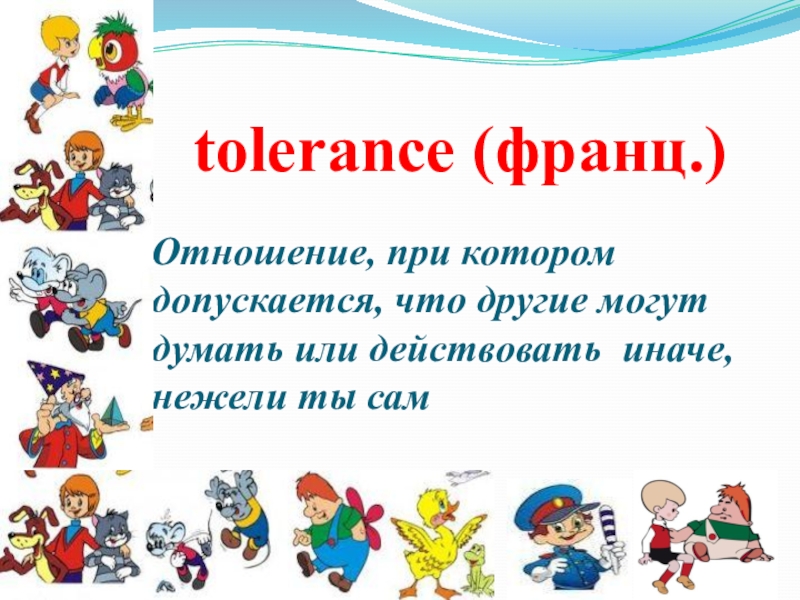 tolerance (франц.)

Отношение, при котором допускается, что другие могут думать или действовать иначе, нежели ты сам